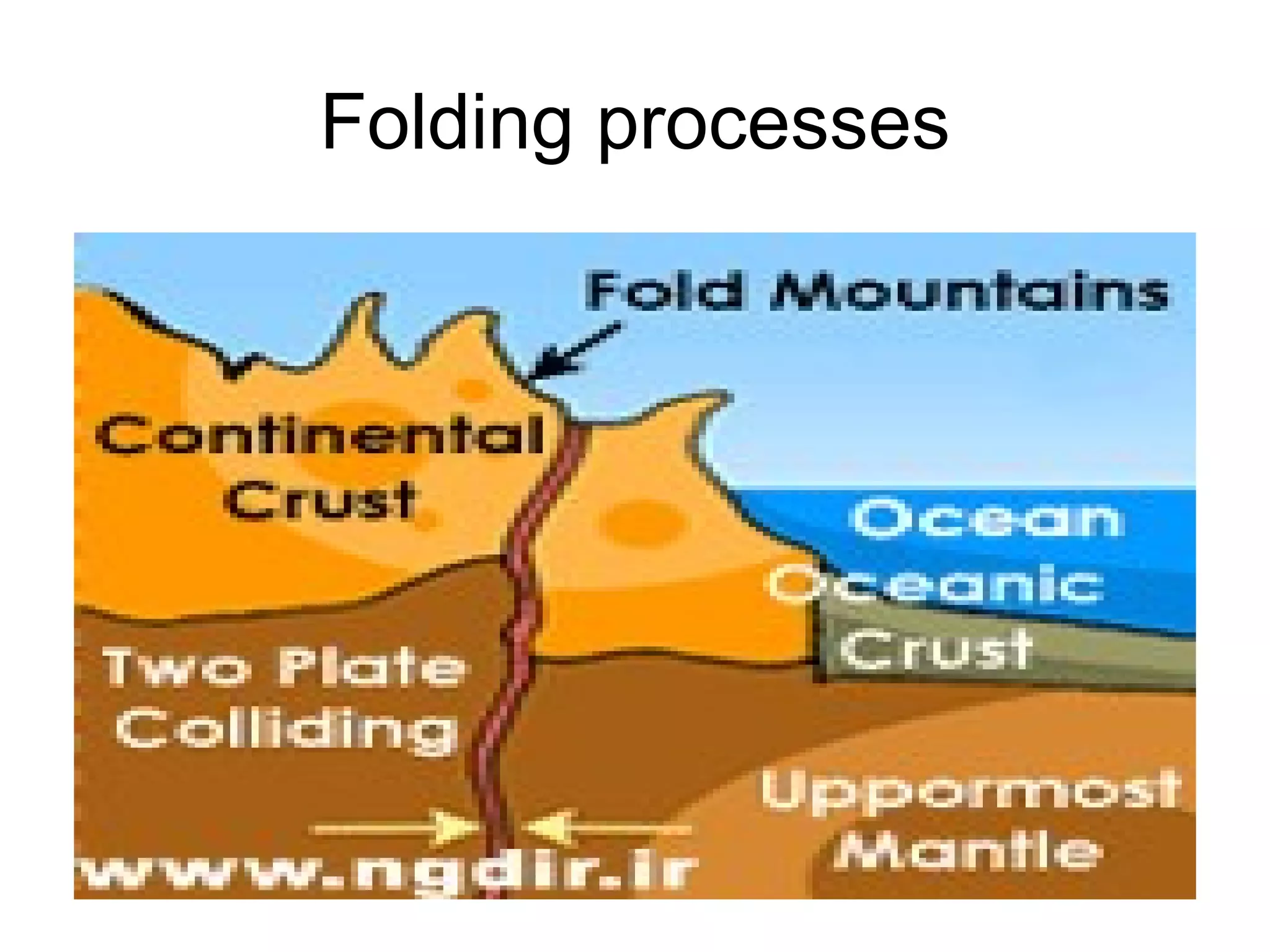 Folding processes

Fold Mountains

Continental Crust

Ocean

Oceanic Crust

Two Plate Colliding

Uppermost Mantle

www.ngdir.ir